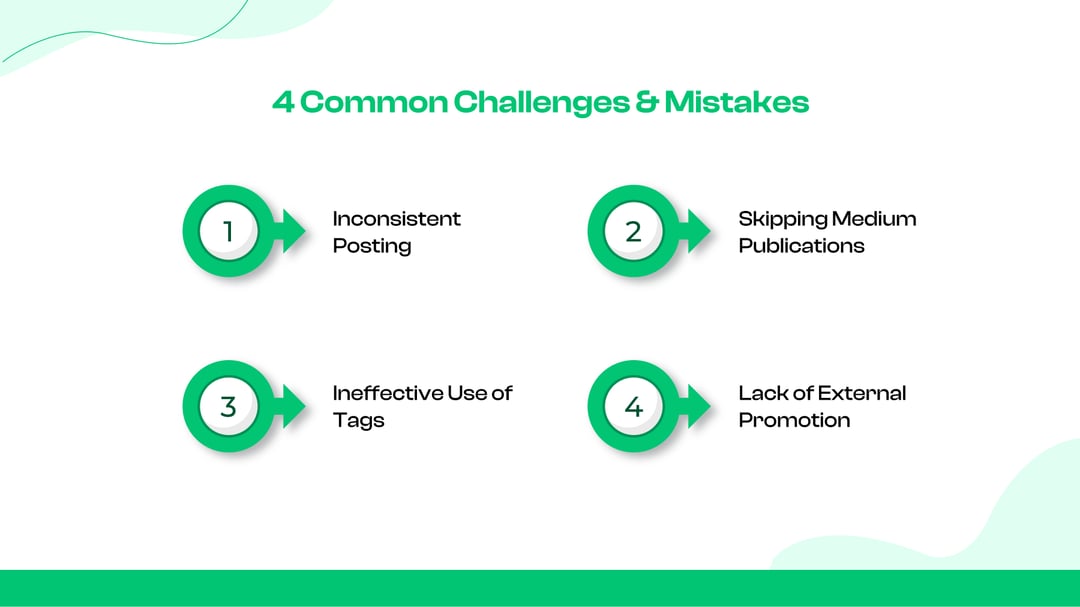 4 Common Challenges & Mistakes

1

Inconsistent Posting

2

Skipping Medium Publications

3

Ineffective Use of Tags

4

Lack of External Promotion